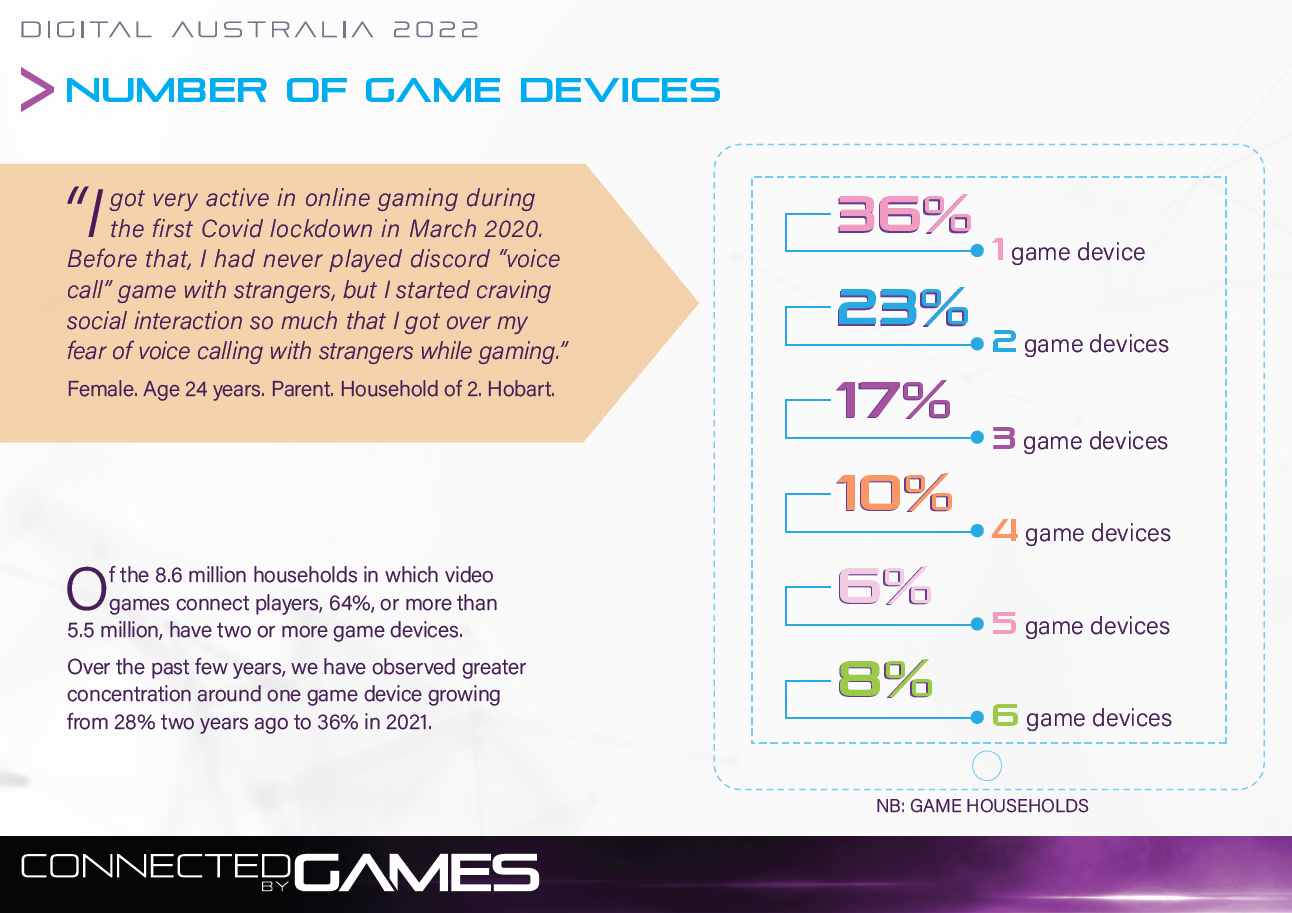 DIGITAL AUSTRALIA 2022

NUMBER OF GAME DEVICES

"I got very active in online gaming during the first Covid lockdown in March 2020. Before that, I had never played discord "voice call" game with strangers, but I started craving social interaction so much that I got over my fear of voice calling with strangers while gaming."

Female. Age 24 years. Parent. Household of 2. Hobart.

Of the 8.6 million households in which video games connect players, 64%, or more than 5.5 million, have two or more game devices.

Over the past few years, we have observed greater concentration around one game device growing from 28% two years ago to 36% in 2021.

36% 1 game device

23% 2 game devices

17% 3 game devices

10% 4 game devices

6% 5 game devices

8% 6 game devices

NB: GAME HOUSEHOLDS

CONNECTED BY GAMES